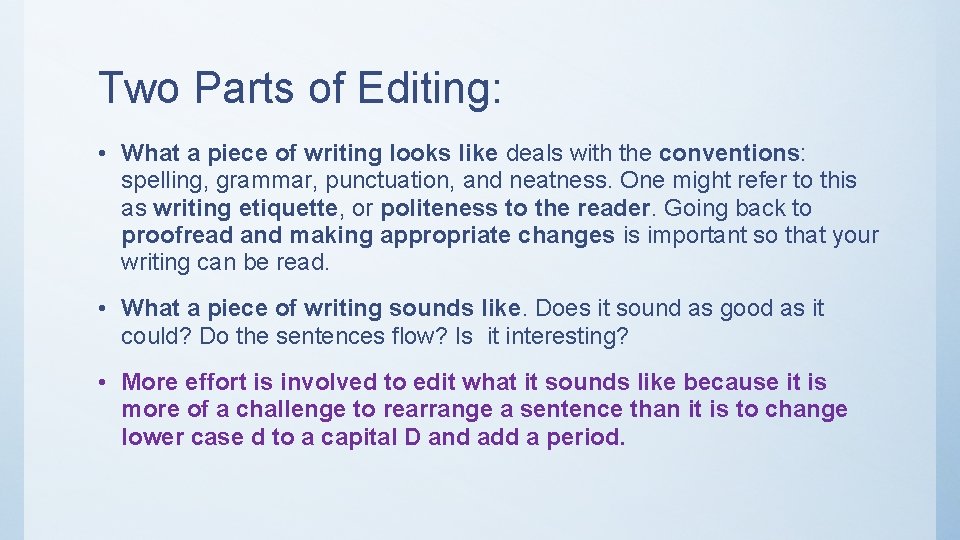 Two Parts of Editing:

• What a piece of writing looks like deals with the conventions: spelling, grammar, punctuation, and neatness. One might refer to this as writing etiquette, or politeness to the reader. Going back to proofread and making appropriate changes is important so that your writing can be read.

• What a piece of writing sounds like. Does it sound as good as it could? Do the sentences flow? Is it interesting?

• More effort is involved to edit what it sounds like because it is more of a challenge to rearrange a sentence than it is to change lower case d to a capital D and add a period.